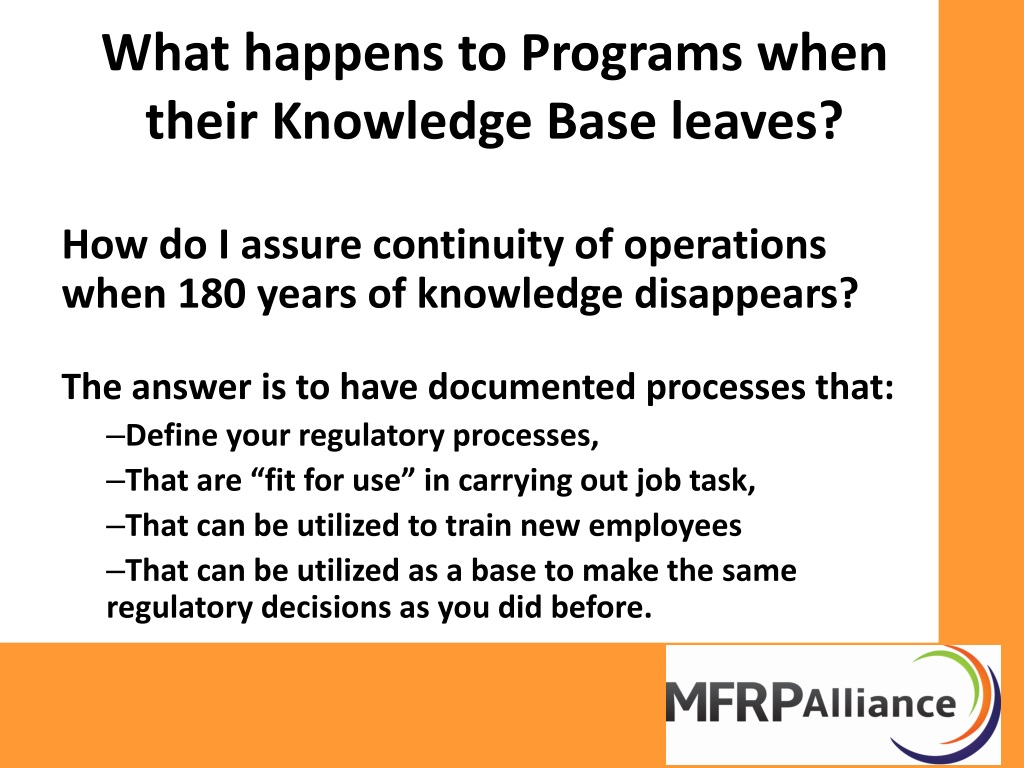 What happens to Programs when their Knowledge Base leaves?

How do I assure continuity of operations when 180 years of knowledge disappears?

The answer is to have documented processes that:

–Define your regulatory processes,

–That are “fit for use” in carrying out job task,

–That can be utilized to train new employees

–That can be utilized as a base to make the same regulatory decisions as you did before.

MFRPAlliance